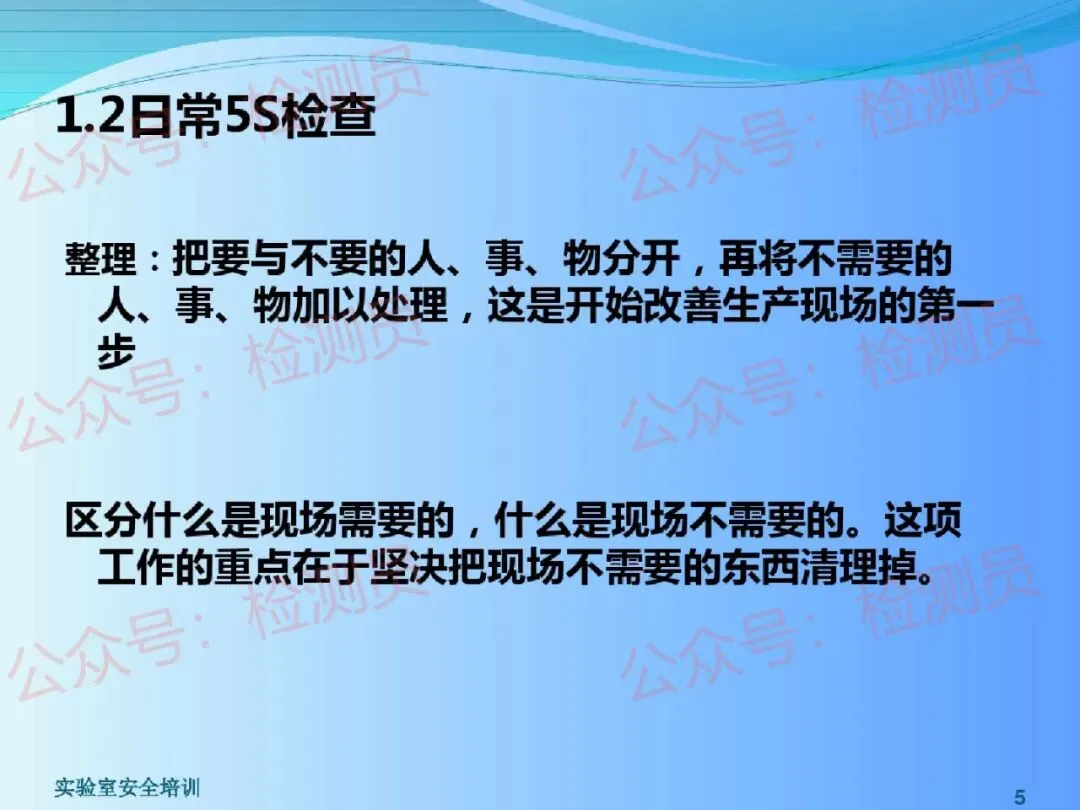 1.2日常5S检查

整理：把要与不要的人、事、物分开，再将不需要的人、事、物加以处理，这是开始改善生产现场的第一步

区分什么是现场需要的，什么是现场不需要的。这项工作的重点在于坚决把现场不需要的东西清理掉。

公众号：检测员

实验室安全培训

5